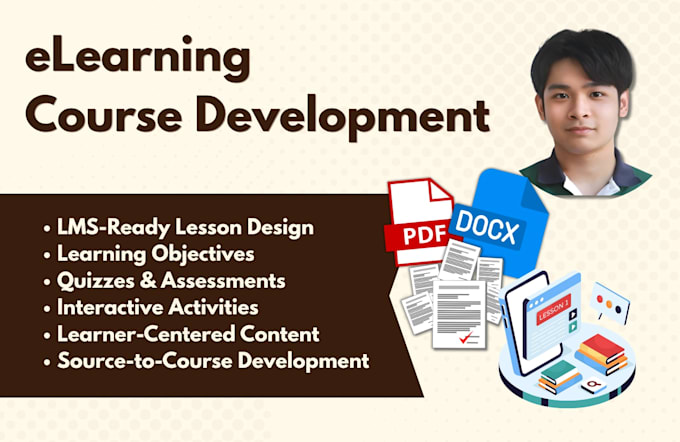 eLearning
Course Development

• LMS-Ready Lesson Design
• Learning Objectives
• Quizzes & Assessments
• Interactive Activities
• Learner-Centered Content
• Source-to-Course Development

PDF
DOCX
LESSON 1